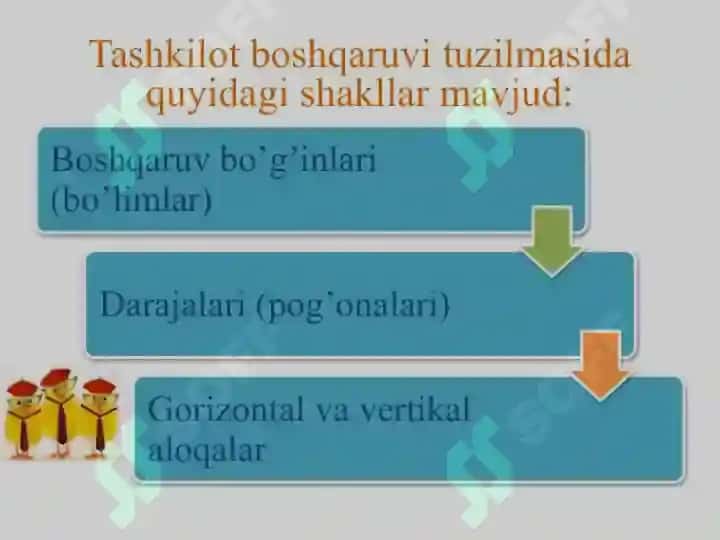 Tashkilot boshqaruvi tuzilmasida quyidagi shakllar mavjud:

Boshqaruv bo'g'inlari (bo'limlar)

Darajalari (pog'onalari)

Gorizontal va vertikal aloqalar